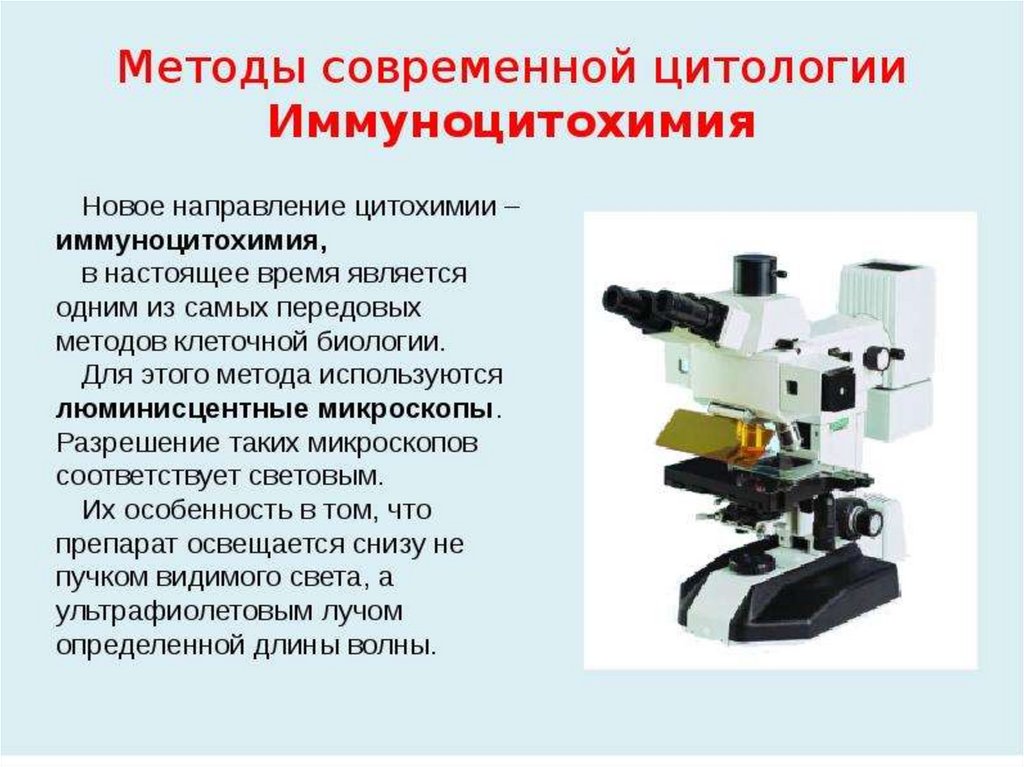 Методы современной цитологии
Иммуноцитохимия

Новое направление цитохимии – иммуноцитохимия,
в настоящее время является одним из самых передовых методов клеточной биологии.
Для этого метода используются люминисцентные микроскопы. Разрешение таких микроскопов соответствует световым.
Их особенность в том, что препарат освещается снизу не пучком видимого света, а ультрафиолетовым лучом определенной длины волны.